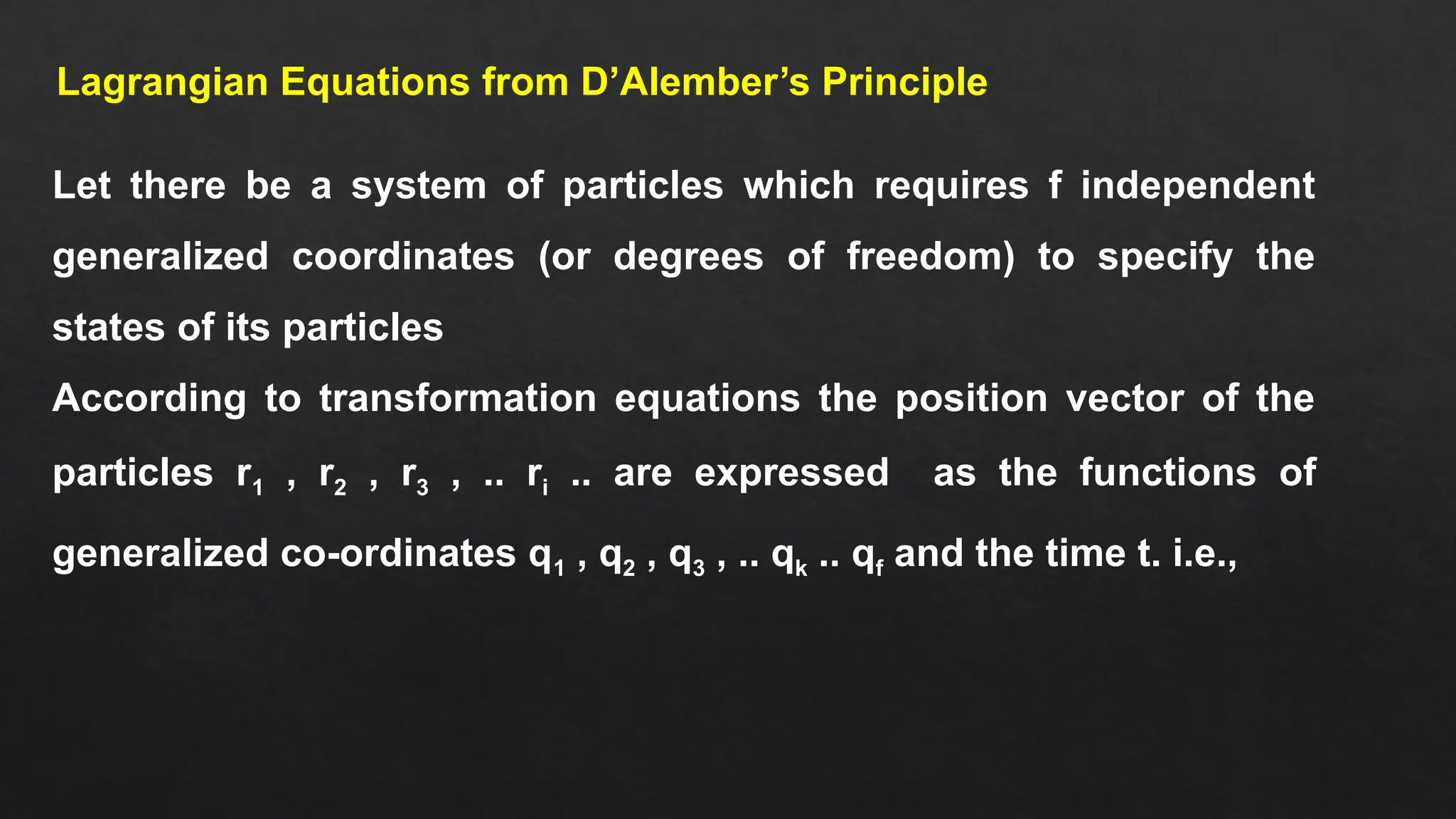 Lagrangian Equations from D’Alember’s Principle

Let there be a system of particles which requires f independent generalized coordinates (or degrees of freedom) to specify the states of its particles

According to transformation equations the position vector of the particles $r_1$ , $r_2$ , $r_3$ , .. $r_i$ .. are expressed as the functions of generalized co-ordinates $q_1$ , $q_2$ , $q_3$ , .. $q_k$ .. $q_f$ and the time t. i.e.,